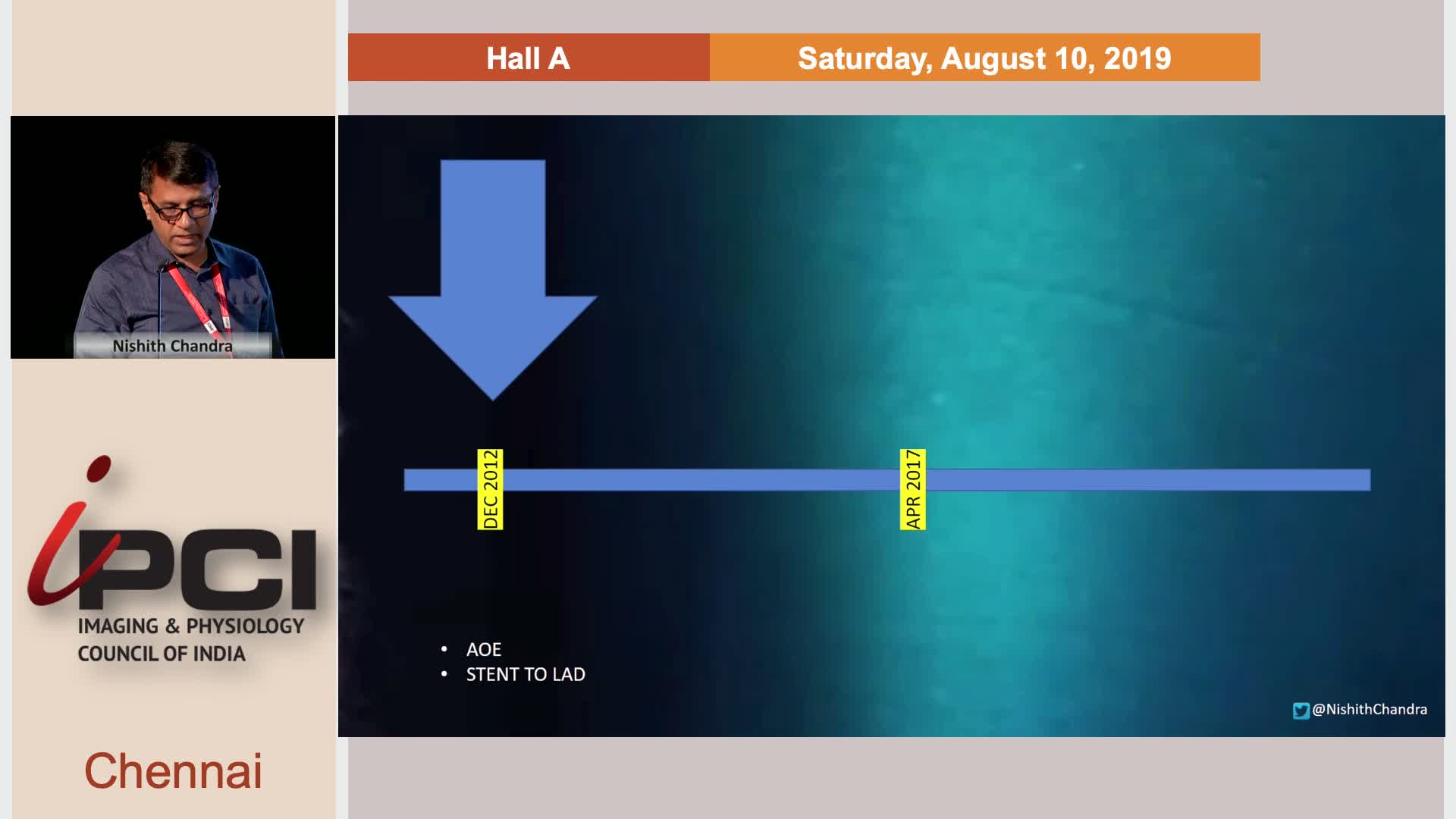 Hall A

Saturday, August 10, 2019

Nishith Chandra

iPCI
IMAGING & PHYSIOLOGY
COUNCIL OF INDIA

Chennai

DEC 2012

APR 2017

• AOE
• STENT TO LAD

@NishithChandra